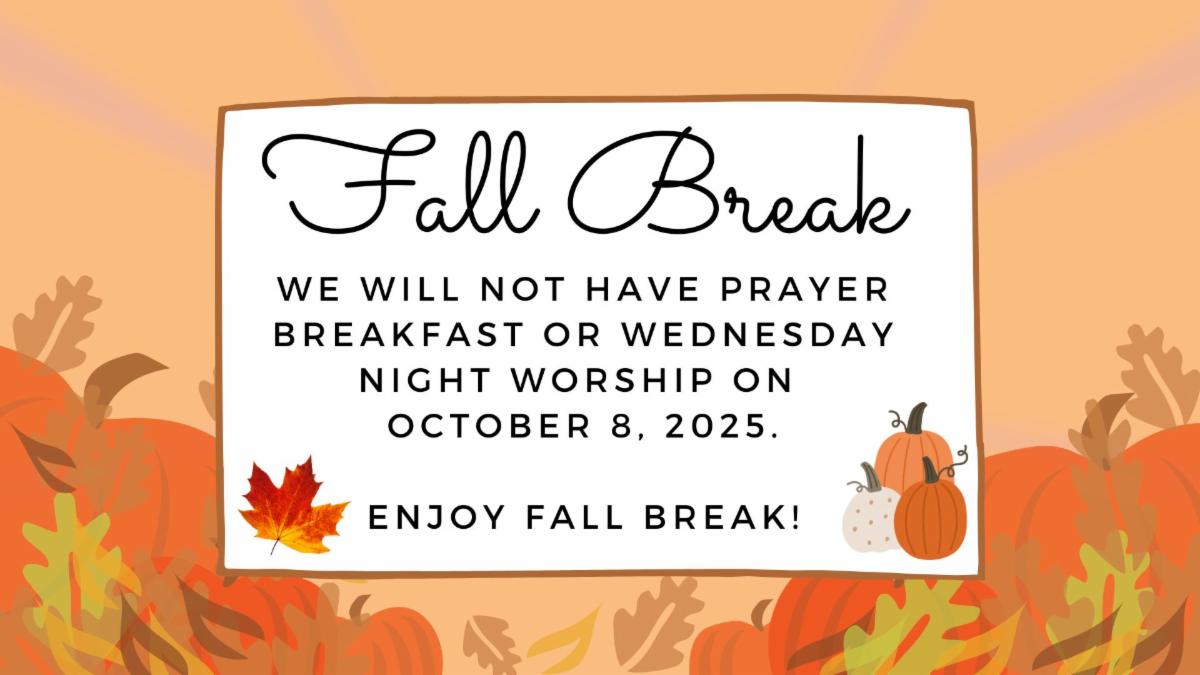 Fall Break

WE WILL NOT HAVE PRAYER BREAKFAST OR WEDNESDAY NIGHT WORSHIP ON OCTOBER 8, 2025.

ENJOY FALL BREAK!